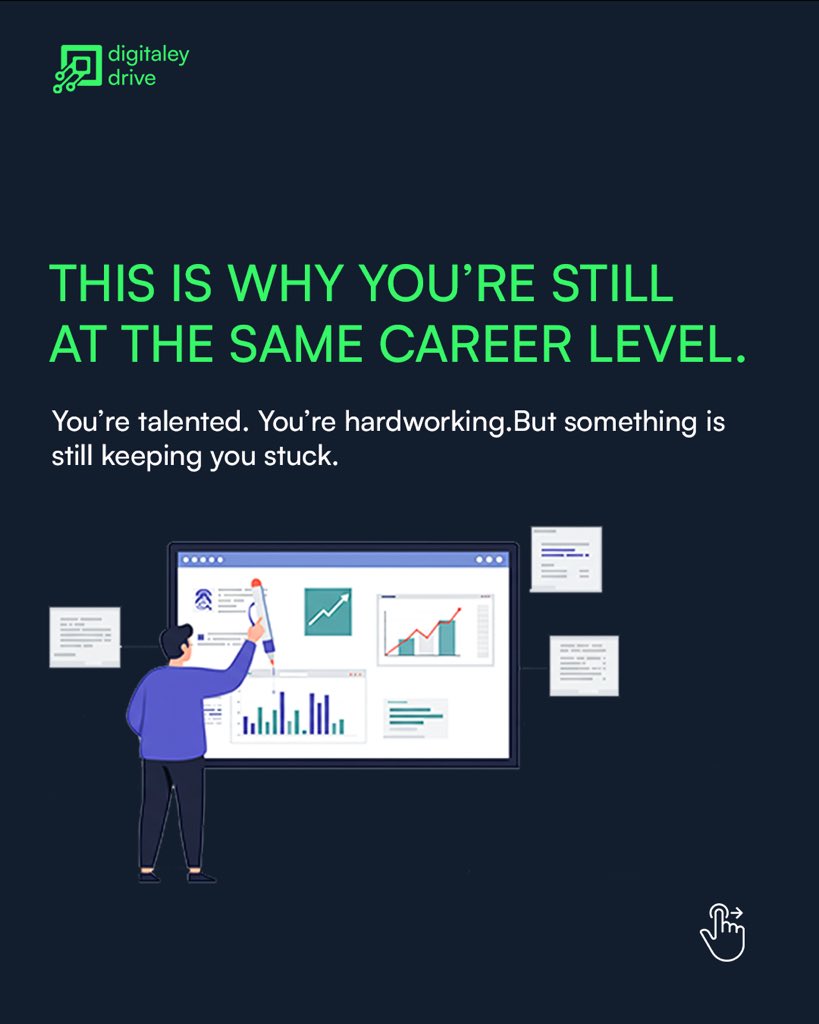 digitaley
drive

THIS IS WHY YOU'RE STILL AT THE SAME CAREER LEVEL.

You're talented. You're hardworking.But something is still keeping you stuck.